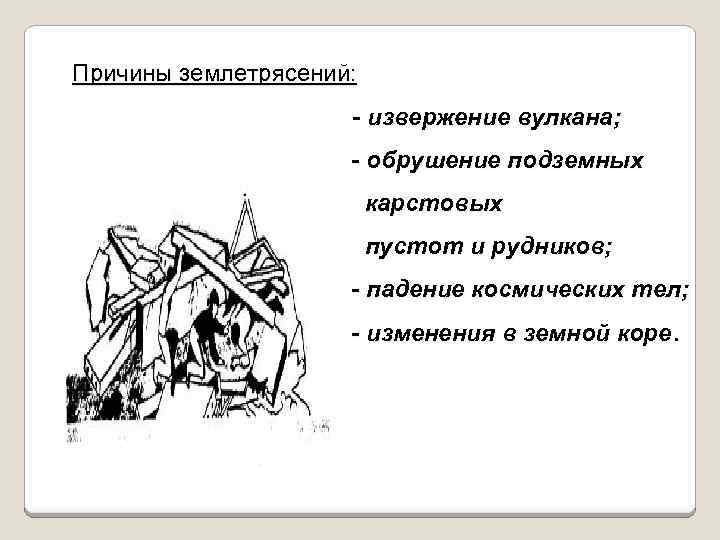 Причины землетрясений:

- извержение вулкана;

- обрушение подземных карстовых пустот и рудников;

- падение космических тел;

- изменения в земной коре.